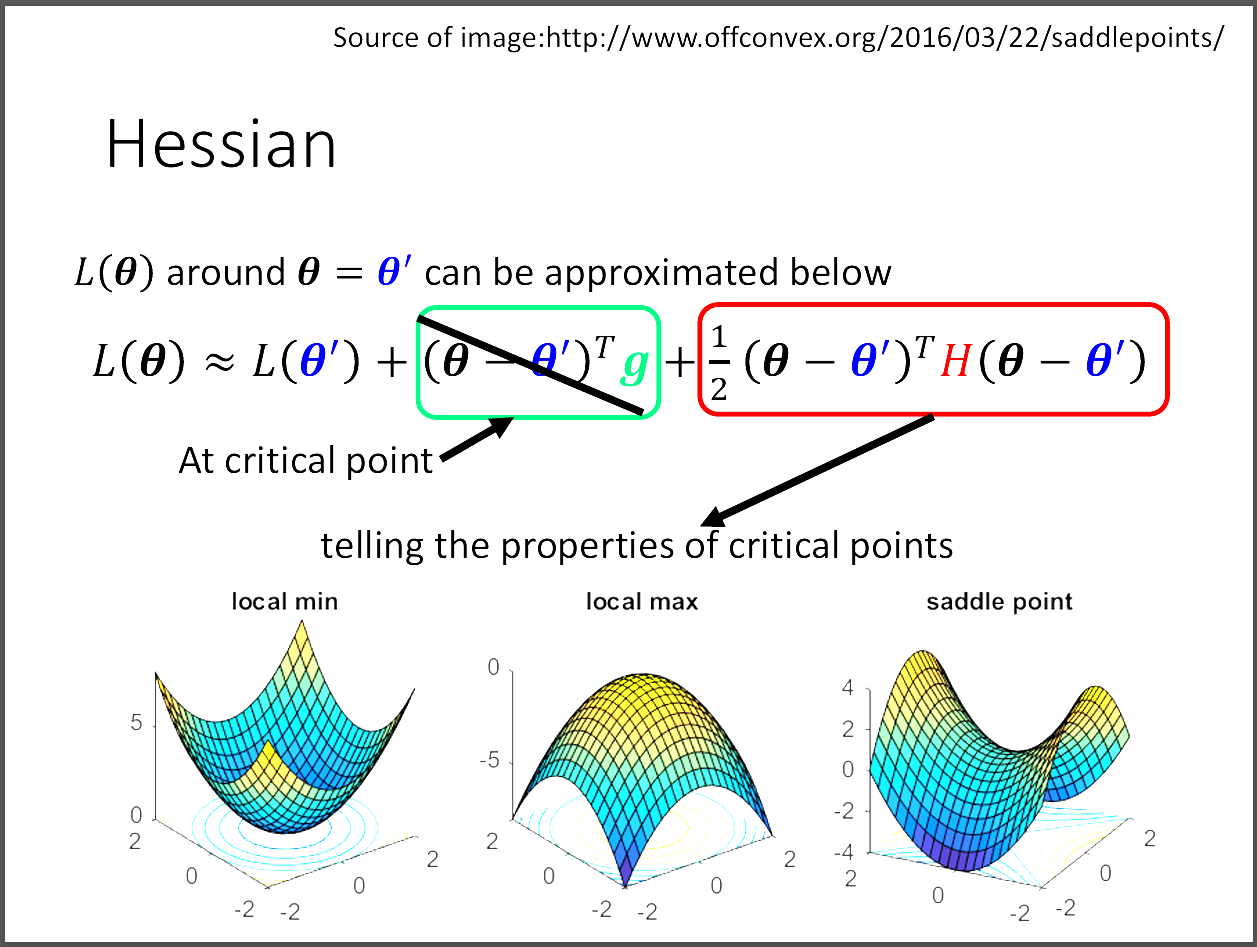 Source of image:http://www.offconvex.org/2016/03/22/saddlepoints/

Hessian

$L(\boldsymbol{\theta})$ around $\boldsymbol{\theta} = \boldsymbol{\theta}'$ can be approximated below

$L(\boldsymbol{\theta}) \approx L(\boldsymbol{\theta}') + (\boldsymbol{\theta} - \boldsymbol{\theta}')^T \boldsymbol{g} + \frac{1}{2}(\boldsymbol{\theta} - \boldsymbol{\theta}')^T H (\boldsymbol{\theta} - \boldsymbol{\theta}')$

At critical point

telling the properties of critical points

local min

5
0
2
0
-2
-2
0
2

local max

0
-5
2
0
-2
-2
0
2

saddle point

4
2
0
-2
-4
2
0
-2
-2
0
2